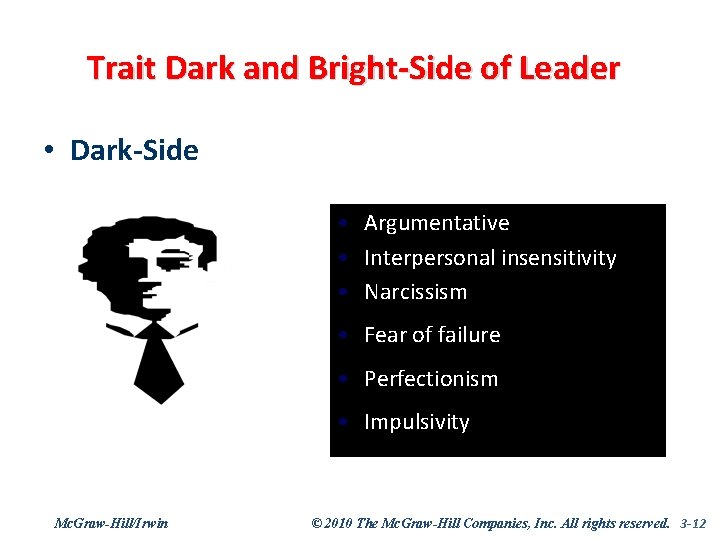 Trait Dark and Bright-Side of Leader

• Dark-Side

• Argumentative
• Interpersonal insensitivity
• Narcissism
• Fear of failure
• Perfectionism
• Impulsivity

McGraw-Hill/Irwin

© 2010 The McGraw-Hill Companies, Inc. All rights reserved. 3-12